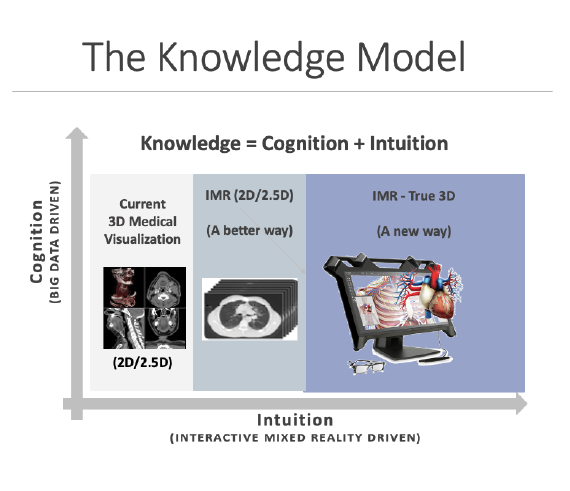 The Knowledge Model

Knowledge = Cognition + Intuition

Cognition
(BIG DATA DRIVEN)

Current
3D Medical
Visualization

(2D/2.5D)

IMR (2D/2.5D)

(A better way)

IMR - True 3D

(A new way)

Intuition
(INTERACTIVE MIXED REALITY DRIVEN)